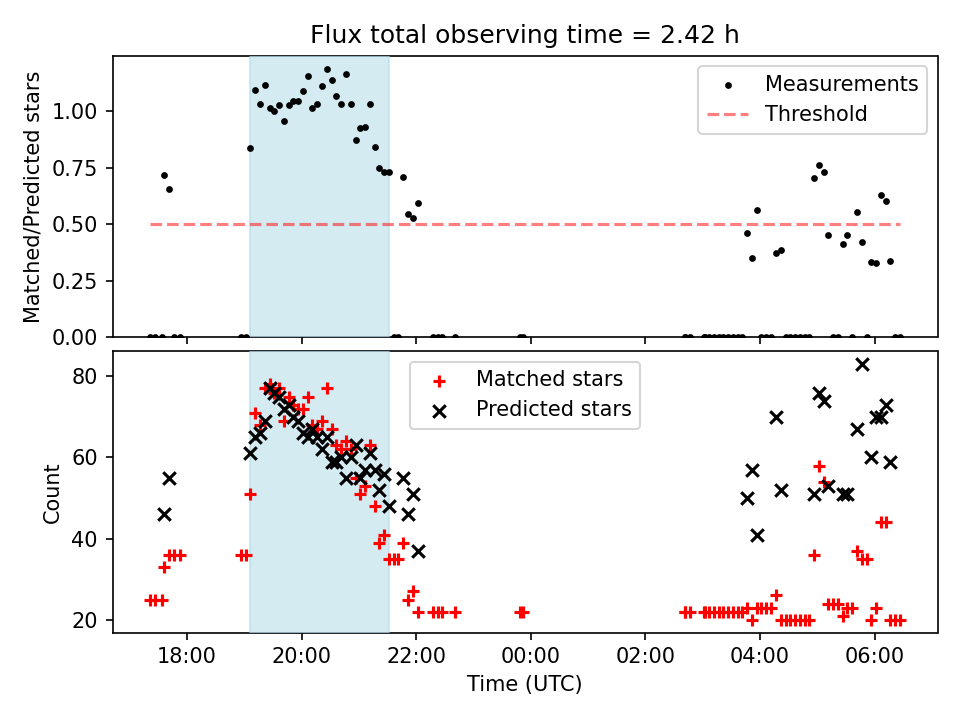 Flux total observing time = 2.42 h

Matched/Predicted stars

1.00
0.75
0.50
0.25
0.00

Measurements
Threshold

Count

80
60
40
20

Matched stars
Predicted stars

18:00
20:00
22:00
00:00
02:00
04:00
06:00

Time (UTC)